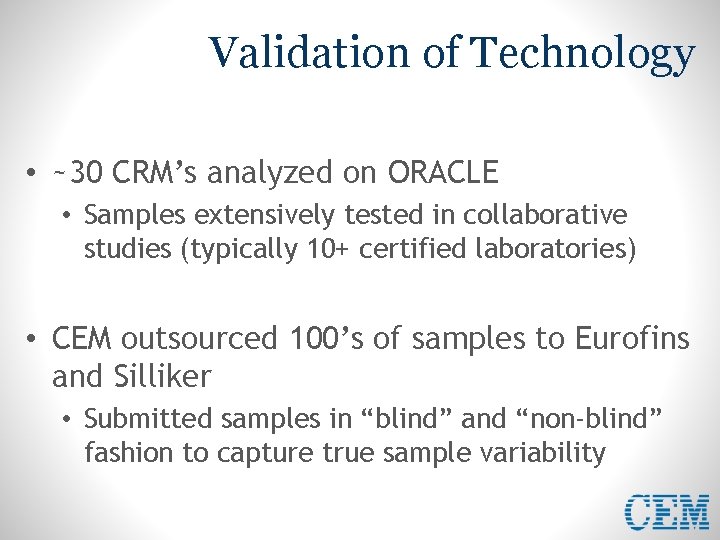 Validation of Technology

• ~30 CRM’s analyzed on ORACLE
  • Samples extensively tested in collaborative studies (typically 10+ certified laboratories)

• CEM outsourced 100’s of samples to Eurofins and Silliker
  • Submitted samples in “blind” and “non-blind” fashion to capture true sample variability

CEM